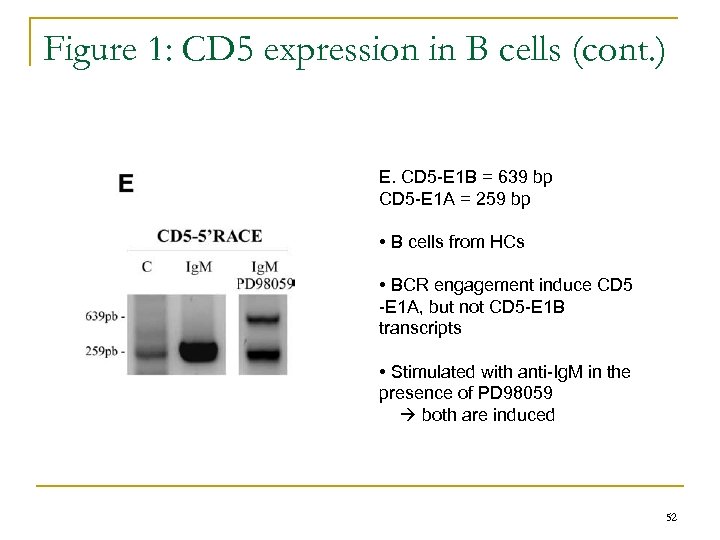 Figure 1: CD5 expression in B cells (cont.)

E

CD5-5'RACE

C IgM IgM PD98059

639pb -

259pb -

E. CD5-E1B = 639 bp
CD5-E1A = 259 bp

• B cells from HCs

• BCR engagement induce CD5 -E1A, but not CD5-E1B transcripts

• Stimulated with anti-IgM in the presence of PD98059
→ both are induced

52